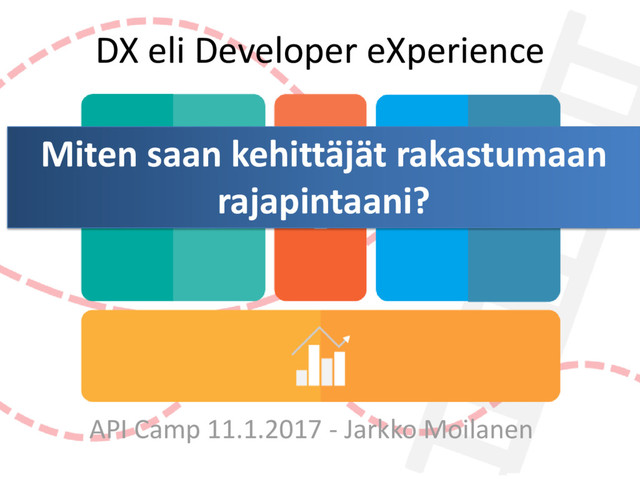 DX eli Developer eXperience

Miten saan kehittäjät rakastumaan rajapintaani?

API Camp 11.1.2017 - Jarkko Moilanen